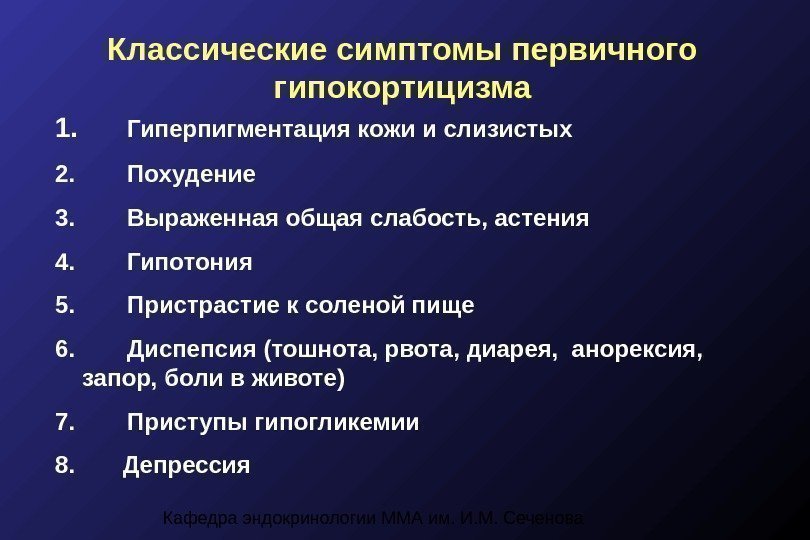 Классические симптомы первичного гипокортицизма

1. Гиперпигментация кожи и слизистых

2. Похудение

3. Выраженная общая слабость, астения

4. Гипотония

5. Пристрастие к соленой пище

6. Диспепсия (тошнота, рвота, диарея, анорексия, запор, боли в животе)

7. Приступы гипогликемии

8. Депрессия

Кафедра эндокринологии ММА им. И.М. Сеченова